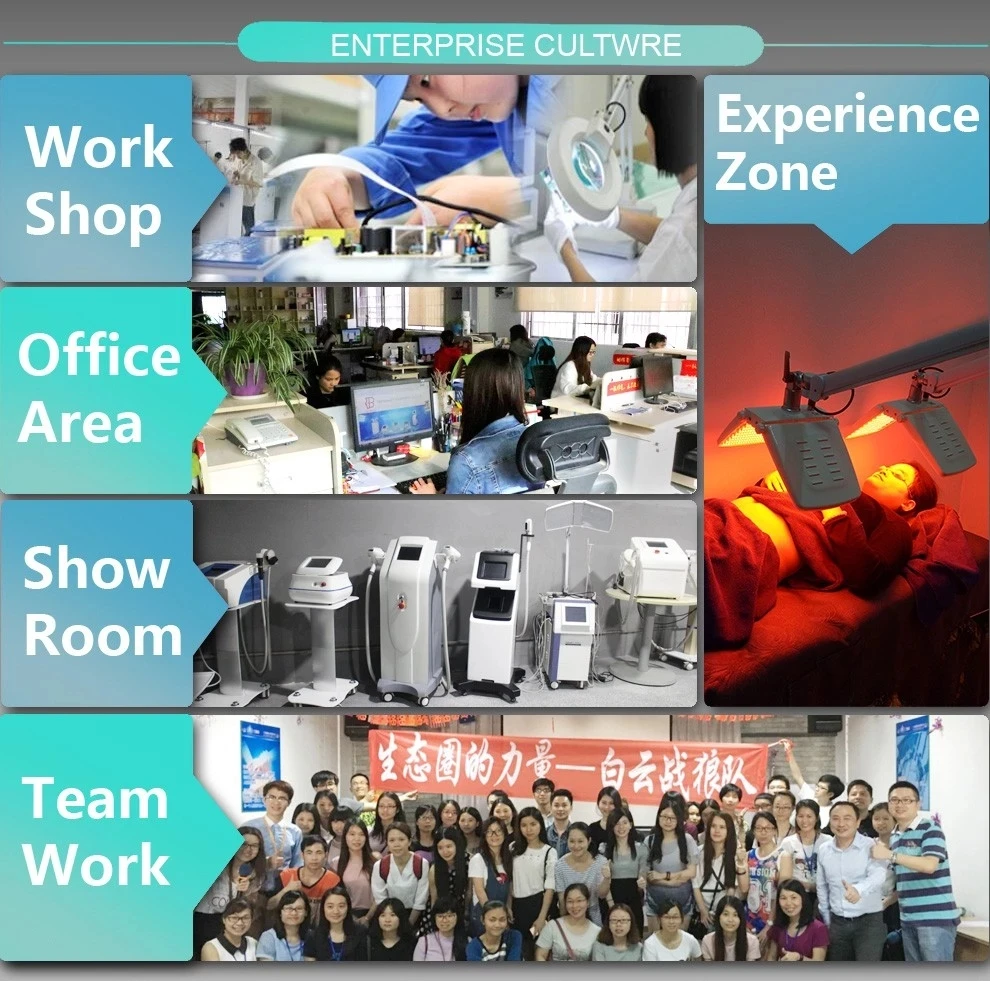 ENTERPRISE CULTWRE

Work Shop

Experience Zone

Office Area

Show Room

Team Work

生态圈的力量—白云战狼队